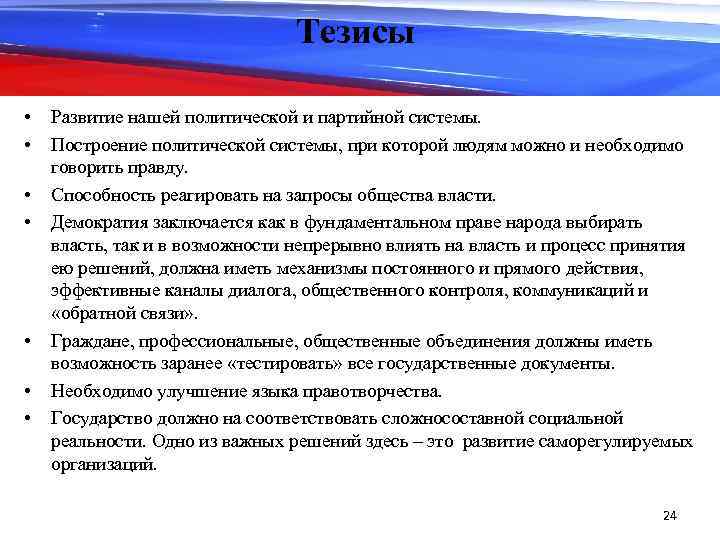 Тезисы

• Развитие нашей политической и партийной системы.
• Построение политической системы, при которой людям можно и необходимо говорить правду.
• Способность реагировать на запросы общества власти.
• Демократия заключается как в фундаментальном праве народа выбирать власть, так и в возможности непрерывно влиять на власть и процесс принятия ею решений, должна иметь механизмы постоянного и прямого действия, эффективные каналы диалога, общественного контроля, коммуникаций и «обратной связи».
• Граждане, профессиональные, общественные объединения должны иметь возможность заранее «тестировать» все государственные документы.
• Необходимо улучшение языка правотворчества.
• Государство должно на соответствовать сложносоставной социальной реальности. Одно из важных решений здесь – это развитие саморегулируемых организаций.

24